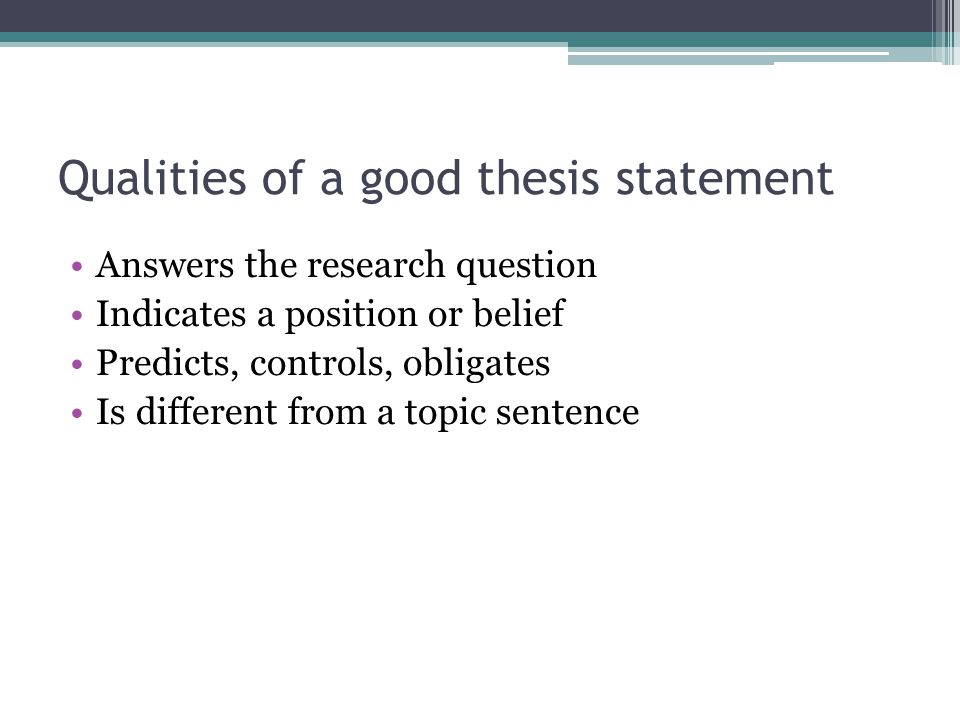 Qualities of a good thesis statement

• Answers the research question
• Indicates a position or belief
• Predicts, controls, obligates
• Is different from a topic sentence